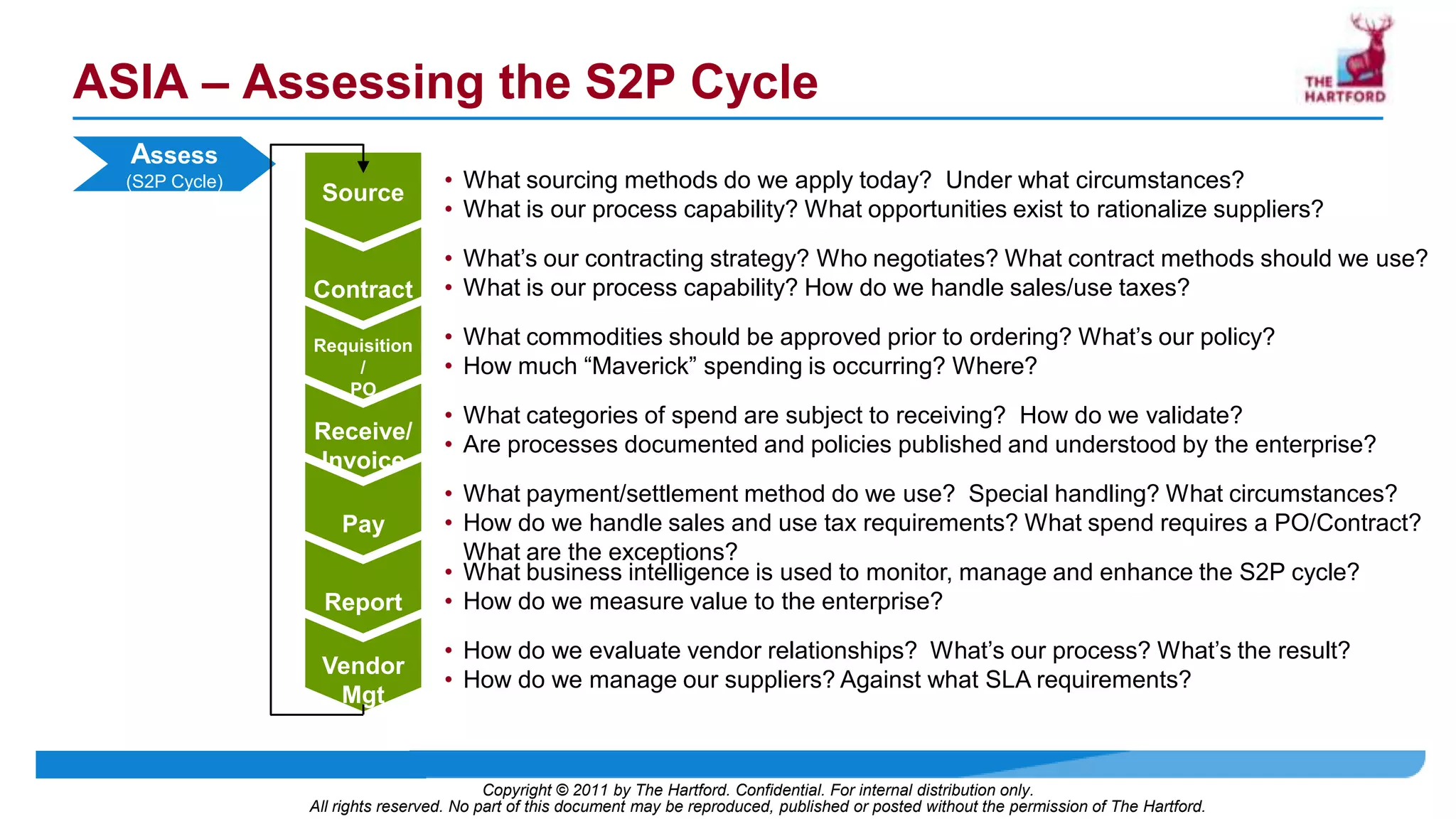 ASIA – Assessing the S2P Cycle

THE HARTFORD

Assess
(S2P Cycle)

Source

Contract

Requisition / PO

Receive/ Invoice

Pay

Report

Vendor Mgt

• What sourcing methods do we apply today? Under what circumstances?
• What is our process capability? What opportunities exist to rationalize suppliers?

• What's our contracting strategy? Who negotiates? What contract methods should we use?
• What is our process capability? How do we handle sales/use taxes?

• What commodities should be approved prior to ordering? What's our policy?
• How much "Maverick" spending is occurring? Where?

• What categories of spend are subject to receiving? How do we validate?
• Are processes documented and policies published and understood by the enterprise?

• What payment/settlement method do we use? Special handling? What circumstances?
• How do we handle sales and use tax requirements? What spend requires a PO/Contract? What are the exceptions?

• What business intelligence is used to monitor, manage and enhance the S2P cycle?
• How do we measure value to the enterprise?

• How do we evaluate vendor relationships? What's our process? What's the result?
• How do we manage our suppliers? Against what SLA requirements?

Copyright © 2011 by The Hartford. Confidential. For internal distribution only.
All rights reserved. No part of this document may be reproduced, published or posted without the permission of The Hartford.